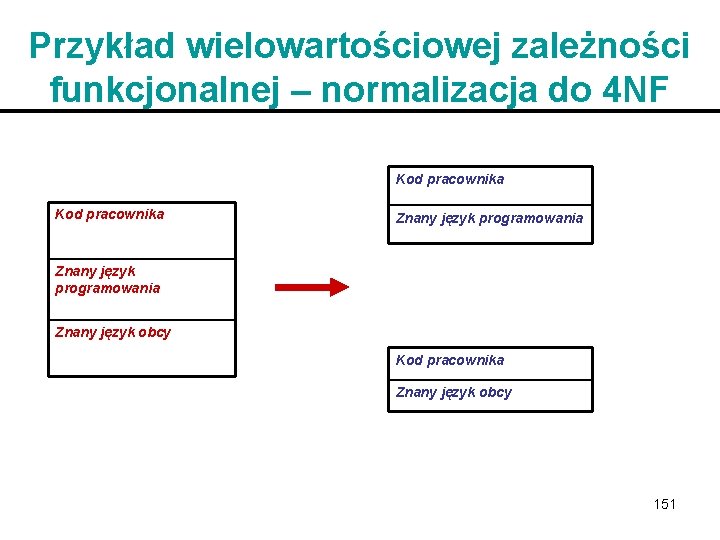 Przykład wielowartościowej zależności funkcjonalnej – normalizacja do 4NF

Kod pracownika

Znany język programowania

Znany język obcy

Kod pracownika

Znany język programowania

Kod pracownika

Znany język obcy

151